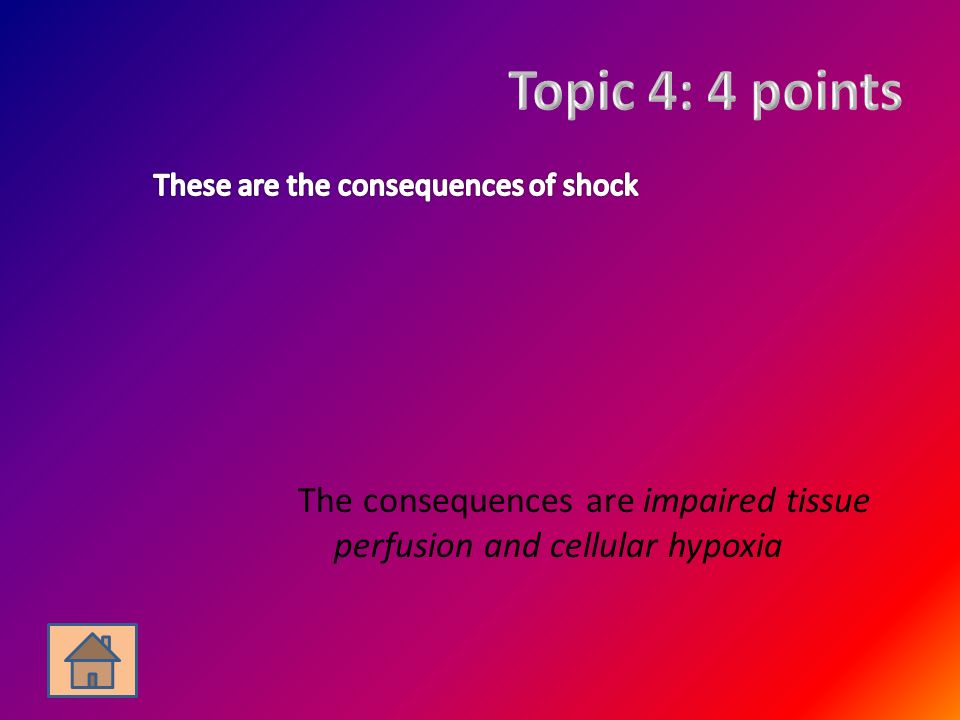 Topic 4: 4 points

These are the consequences of shock

The consequences are impaired tissue perfusion and cellular hypoxia